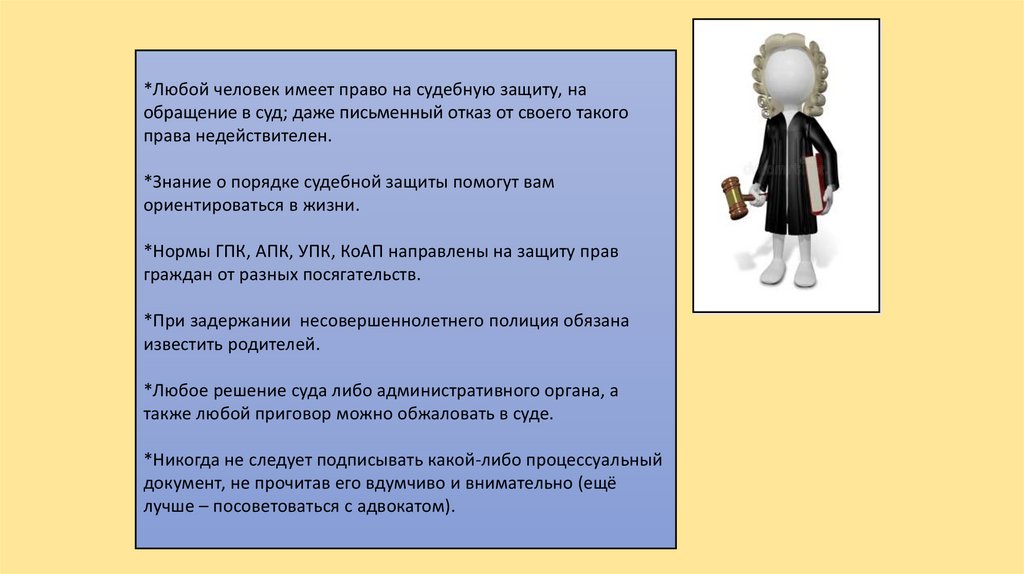 *Любой человек имеет право на судебную защиту, на обращение в суд; даже письменный отказ от своего такого права недействителен.

*Знание о порядке судебной защиты помогут вам ориентироваться в жизни.

*Нормы ГПК, АПК, УПК, КоАП направлены на защиту прав граждан от разных посягательств.

*При задержании несовершеннолетнего полиция обязана известить родителей.

*Любое решение суда либо административного органа, а также любой приговор можно обжаловать в суде.

*Никогда не следует подписывать какой-либо процессуальный документ, не прочитав его вдумчиво и внимательно (ещё лучше – посоветоваться с адвокатом).